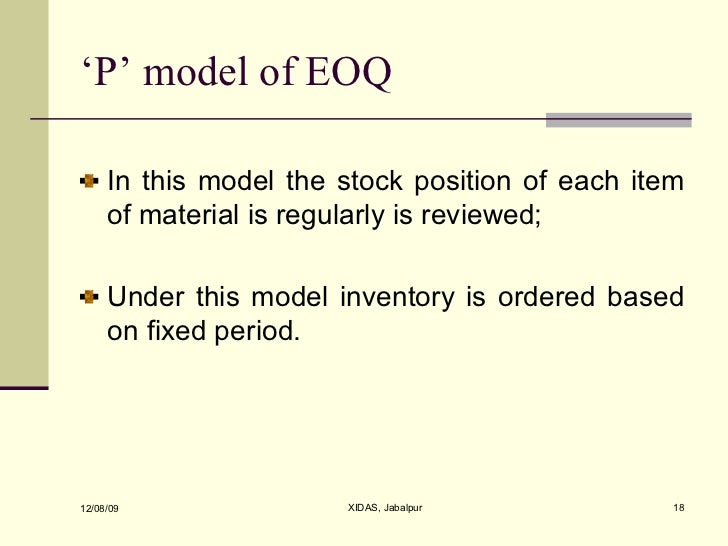 ‘P’ model of EOQ

In this model the stock position of each item of material is regularly is reviewed;

Under this model inventory is ordered based on fixed period.

12/08/09

XIDAS, Jabalpur

18